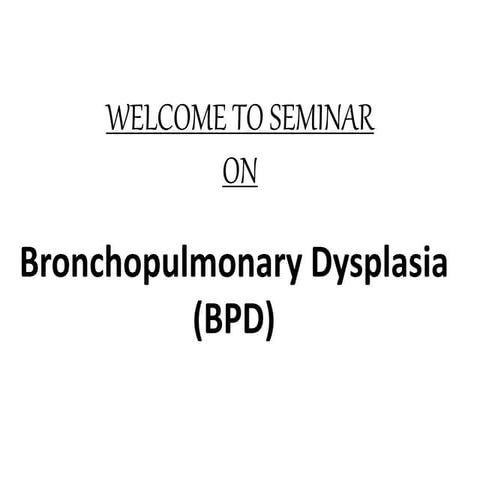 WELCOME TO SEMINAR

ON

Bronchopulmonary Dysplasia (BPD)